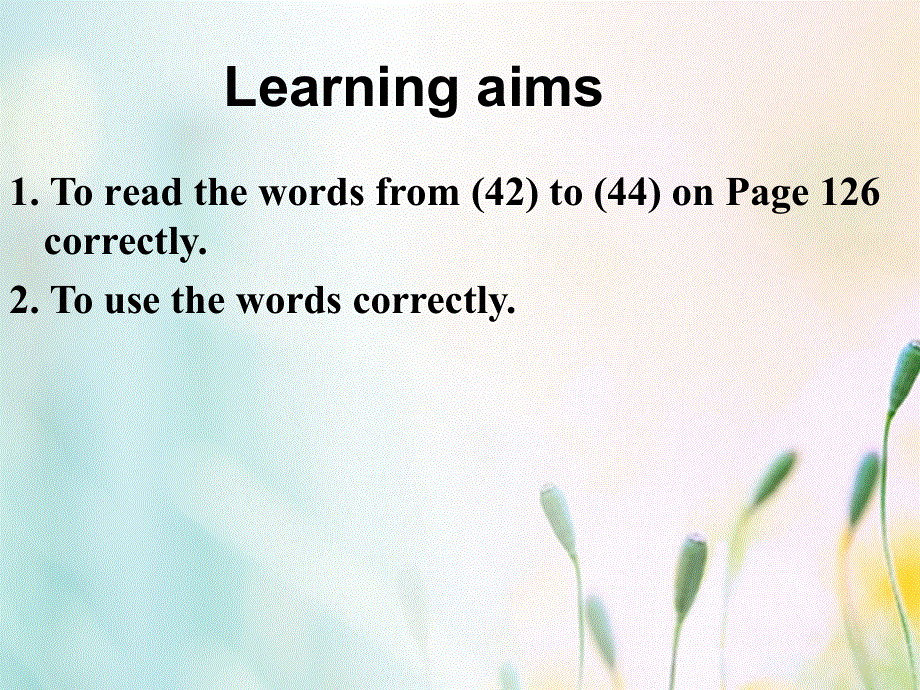 Learning aims

1. To read the words from (42) to (44) on Page 126 correctly.

2. To use the words correctly.